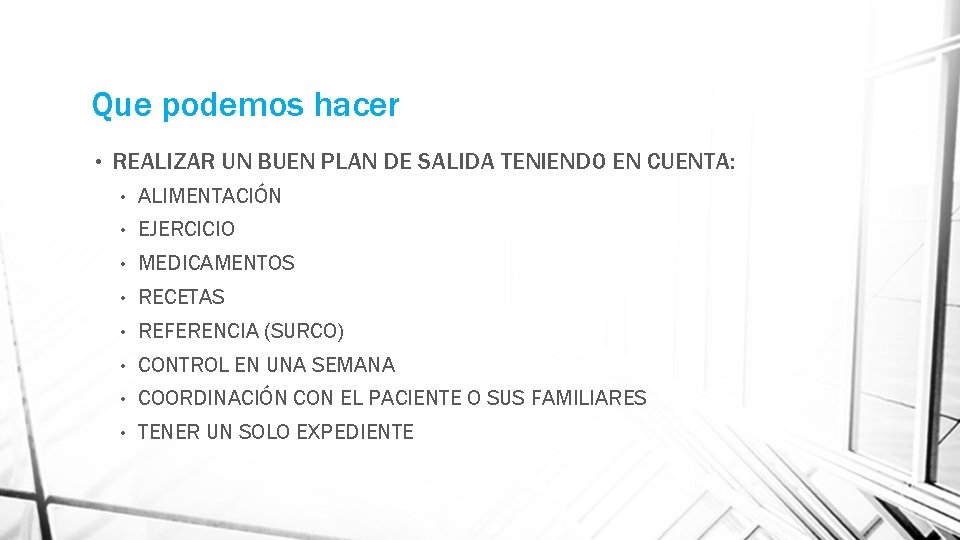 Que podemos hacer

• REALIZAR UN BUEN PLAN DE SALIDA TENIENDO EN CUENTA:
  • ALIMENTACIÓN
  • EJERCICIO
  • MEDICAMENTOS
  • RECETAS
  • REFERENCIA (SURCO)
  • CONTROL EN UNA SEMANA
  • COORDINACIÓN CON EL PACIENTE O SUS FAMILIARES
  • TENER UN SOLO EXPEDIENTE